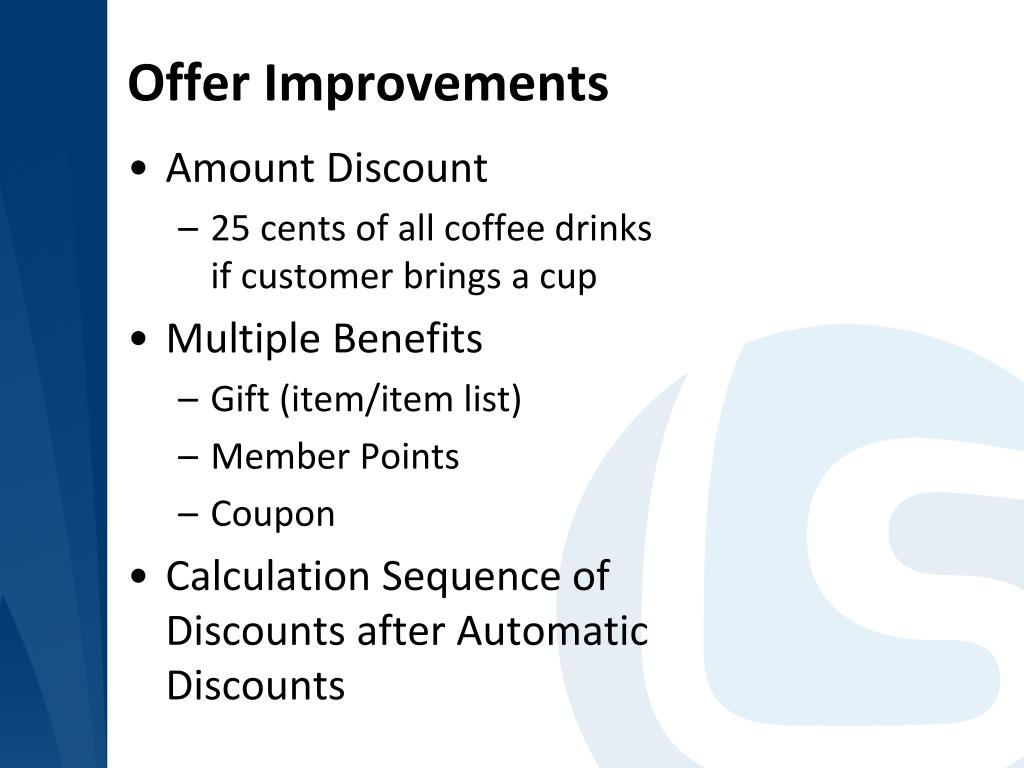 Offer Improvements

• Amount Discount
  – 25 cents of all coffee drinks if customer brings a cup
• Multiple Benefits
  – Gift (item/item list)
  – Member Points
  – Coupon
• Calculation Sequence of Discounts after Automatic Discounts